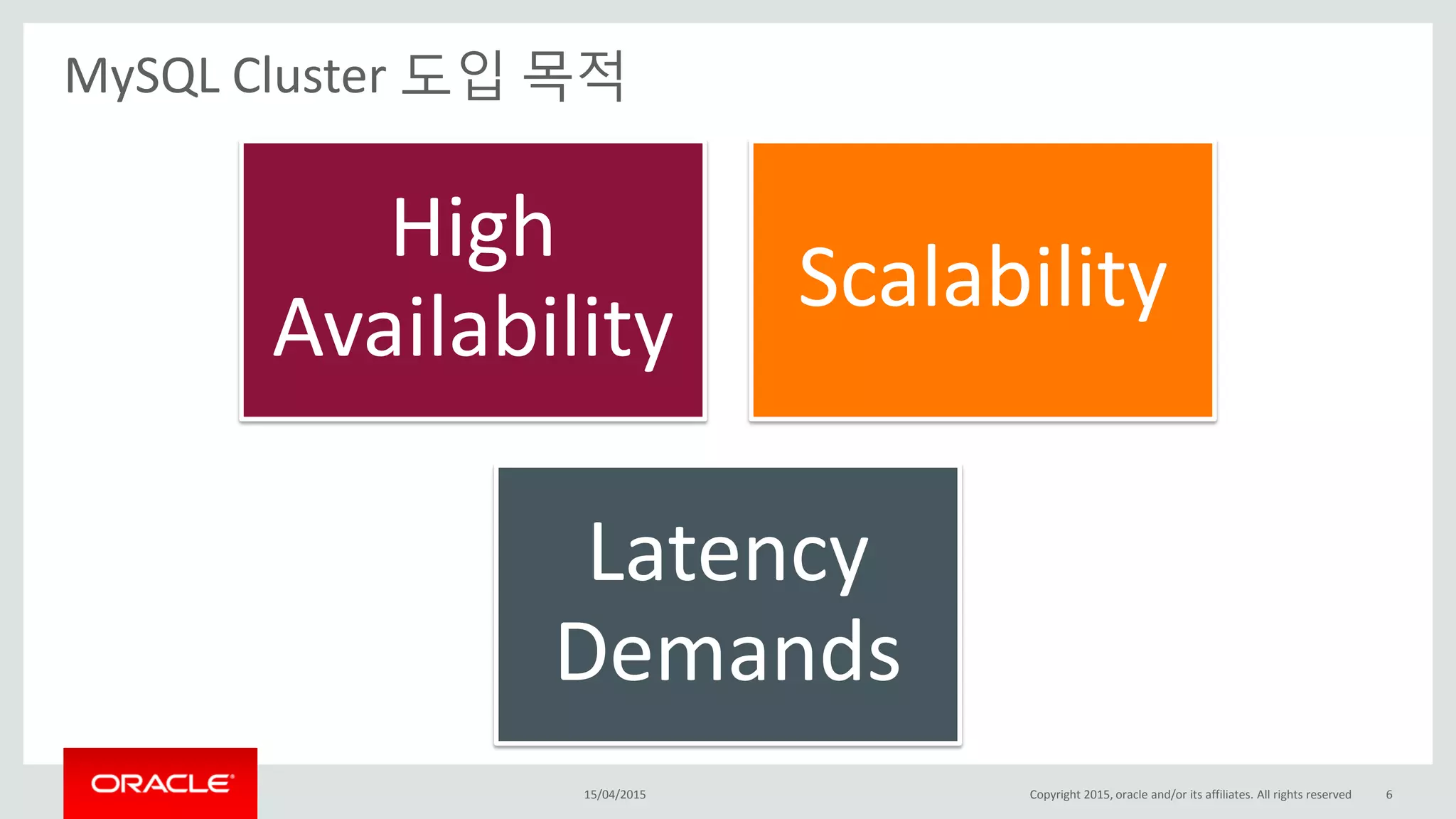 MySQL Cluster 도입 목적

High Availability

Scalability

Latency Demands

ORACLE

15/04/2015

Copyright 2015, oracle and/or its affiliates. All rights reserved

6